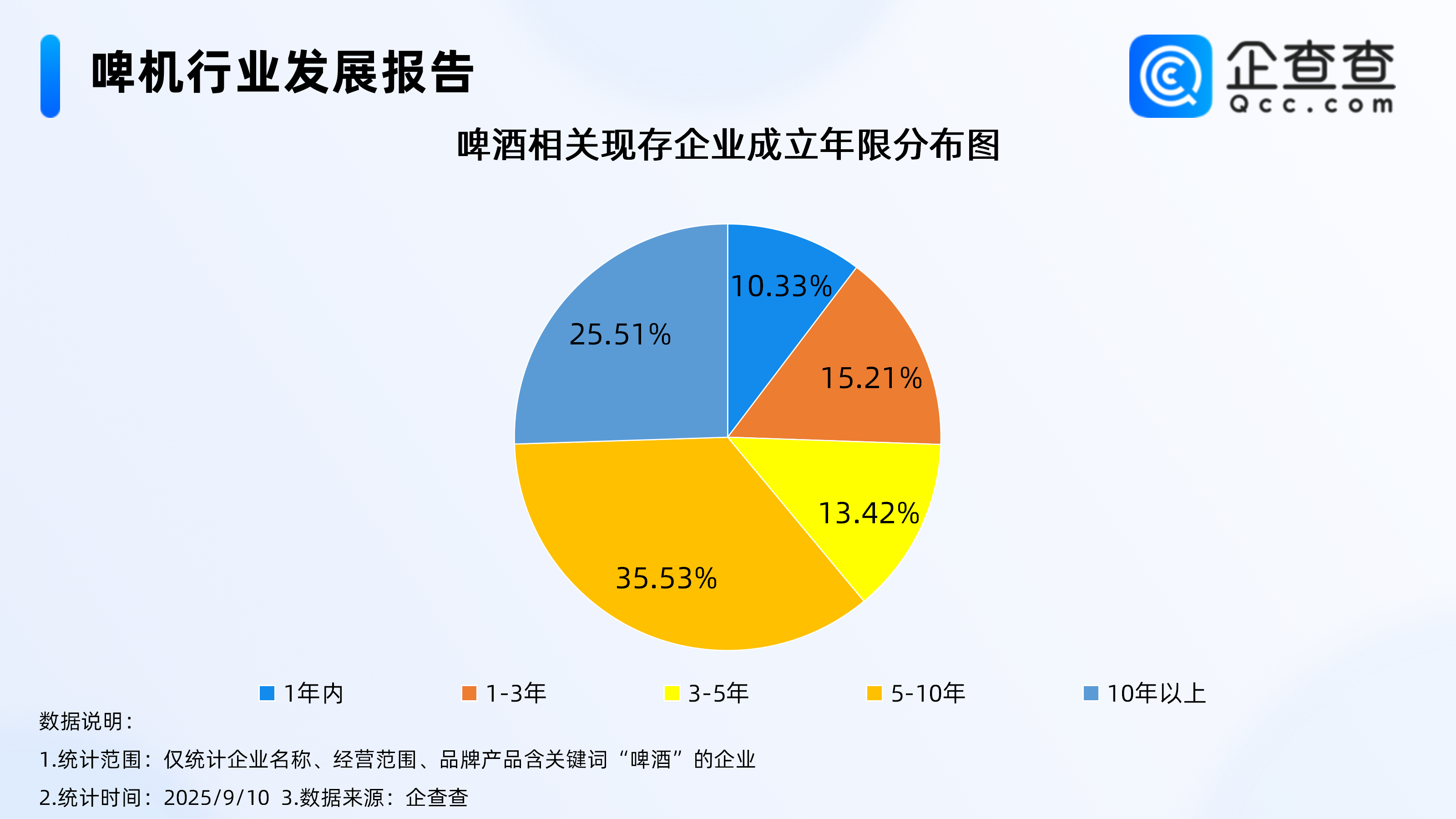 啤机行业发展报告

企查查
Qcc.com

啤酒相关现存企业成立年限分布图

10.33%
15.21%
13.42%
35.53%
25.51%

1年内　1-3年　3-5年　5-10年　10年以上

数据说明：

1.统计范围：仅统计企业名称、经营范围、品牌产品含关键词“啤酒”的企业

2.统计时间：2025/9/10　3.数据来源：企查查